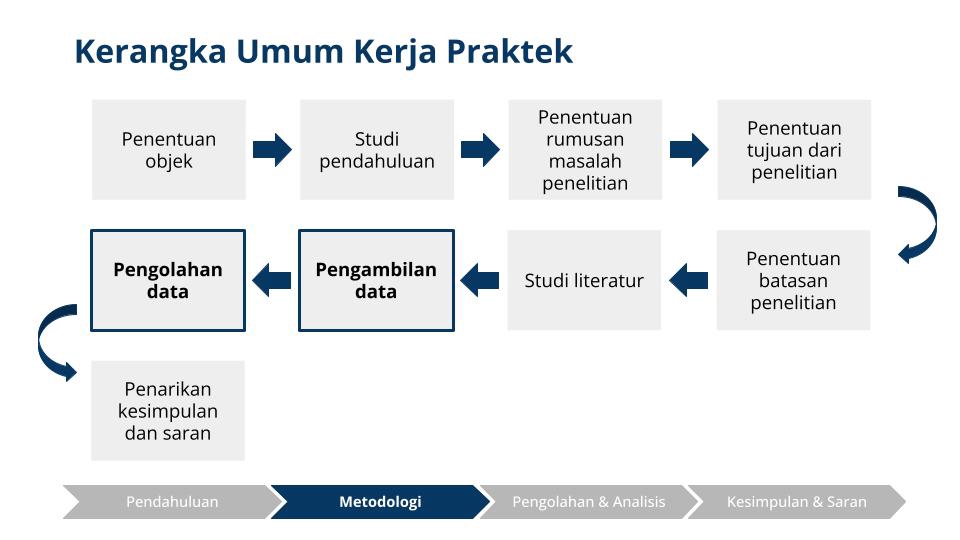 Kerangka Umum Kerja Praktek

Penentuan objek

Studi pendahuluan

Penentuan rumusan masalah penelitian

Penentuan tujuan dari penelitian

Penentuan batasan penelitian

Studi literatur

Pengambilan data

Pengolahan data

Penarikan kesimpulan dan saran

Pendahuluan

Metodologi

Pengolahan & Analisis

Kesimpulan & Saran